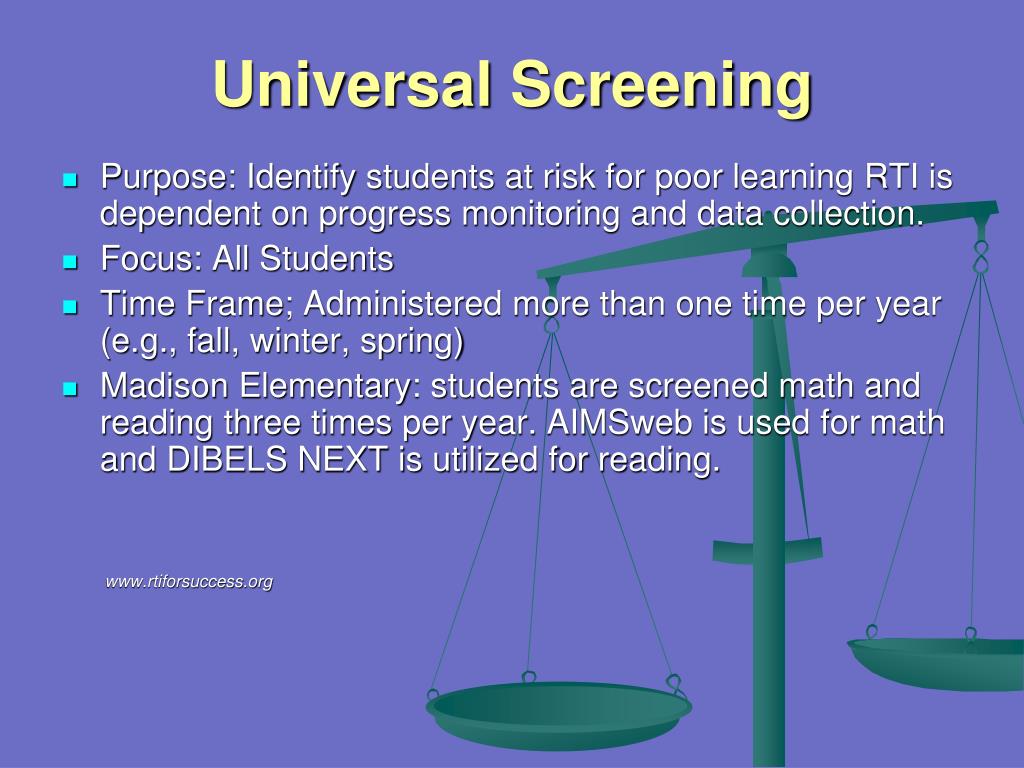 Universal Screening

- Purpose: Identify students at risk for poor learning RTI is dependent on progress monitoring and data collection.
- Focus: All Students
- Time Frame; Administered more than one time per year (e.g., fall, winter, spring)
- Madison Elementary: students are screened math and reading three times per year. AIMSweb is used for math and DIBELS NEXT is utilized for reading.

www.rtiforsuccess.org